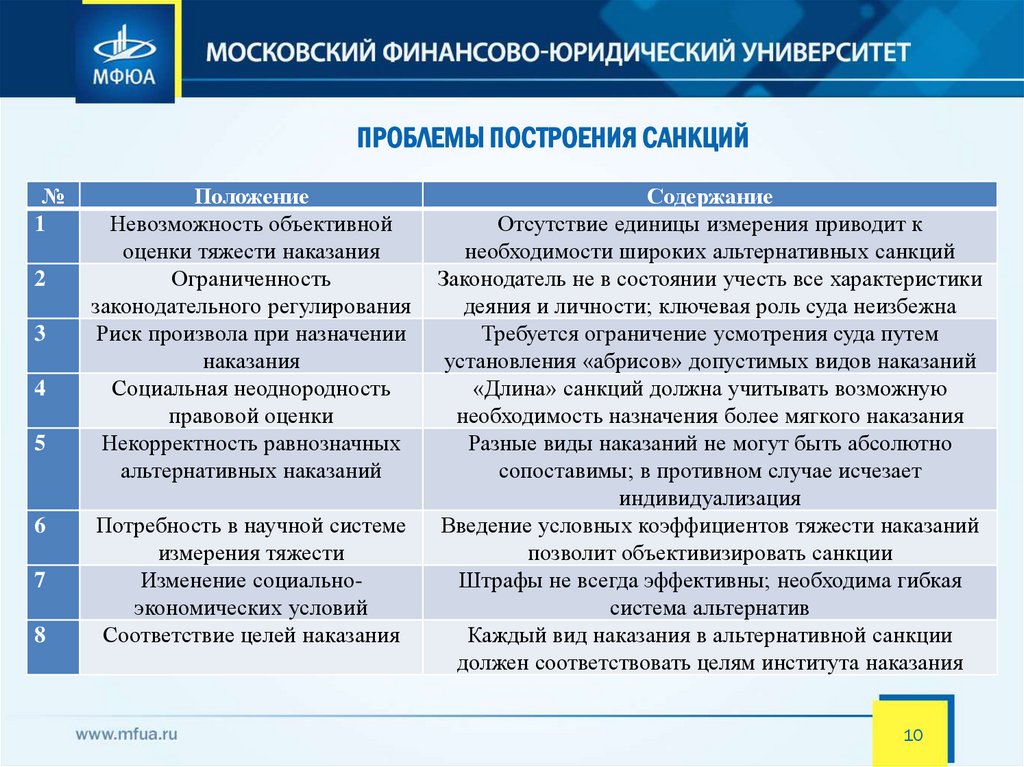 МФЮА

МОСКОВСКИЙ ФИНАНСОВО-ЮРИДИЧЕСКИЙ УНИВЕРСИТЕТ

ПРОБЛЕМЫ ПОСТРОЕНИЯ САНКЦИЙ

| № | Положение | Содержание |
|---|---|---|
| 1 | Невозможность объективной оценки тяжести наказания | Отсутствие единицы измерения приводит к необходимости широких альтернативных санкций |
| 2 | Ограниченность законодательного регулирования | Законодатель не в состоянии учесть все характеристики деяния и личности; ключевая роль суда неизбежна |
| 3 | Риск произвола при назначении наказания | Требуется ограничение усмотрения суда путем установления «абрисов» допустимых видов наказаний |
| 4 | Социальная неоднородность правовой оценки | «Длина» санкций должна учитывать возможную необходимость назначения более мягкого наказания |
| 5 | Некорректность равнозначных альтернативных наказаний | Разные виды наказаний не могут быть абсолютно сопоставимы; в противном случае исчезает индивидуализация |
| 6 | Потребность в научной системе измерения тяжести | Введение условных коэффициентов тяжести наказаний позволит объективизировать санкции |
| 7 | Изменение социально-экономических условий | Штрафы не всегда эффективны; необходима гибкая система альтернатив |
| 8 | Соответствие целей наказания | Каждый вид наказания в альтернативной санкции должен соответствовать целям института наказания |

www.mfua.ru

10